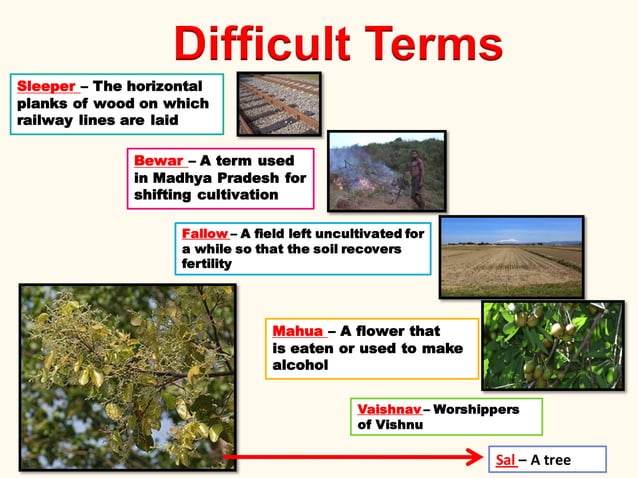 Difficult Terms

Sleeper – The horizontal planks of wood on which railway lines are laid

Bewar – A term used in Madhya Pradesh for shifting cultivation

Fallow – A field left uncultivated for a while so that the soil recovers fertility

Mahua – A flower that is eaten or used to make alcohol

Vaishnav – Worshippers of Vishnu

Sal – A tree